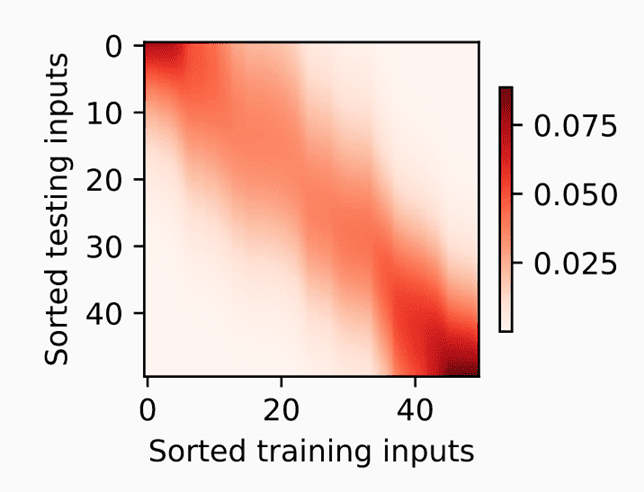 Sorted testing inputs
0
10
20
30
40
0
20
40
Sorted training inputs
0.075
0.050
0.025